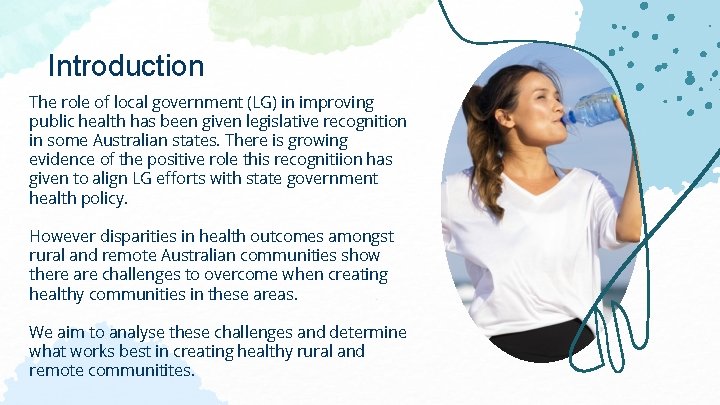 Introduction

The role of local government (LG) in improving public health has been given legislative recognition in some Australian states. There is growing evidence of the positive role this recognitiion has given to align LG efforts with state government health policy.

However disparities in health outcomes amongst rural and remote Australian communities show there are challenges to overcome when creating healthy communities in these areas.

We aim to analyse these challenges and determine what works best in creating healthy rural and remote communitites.